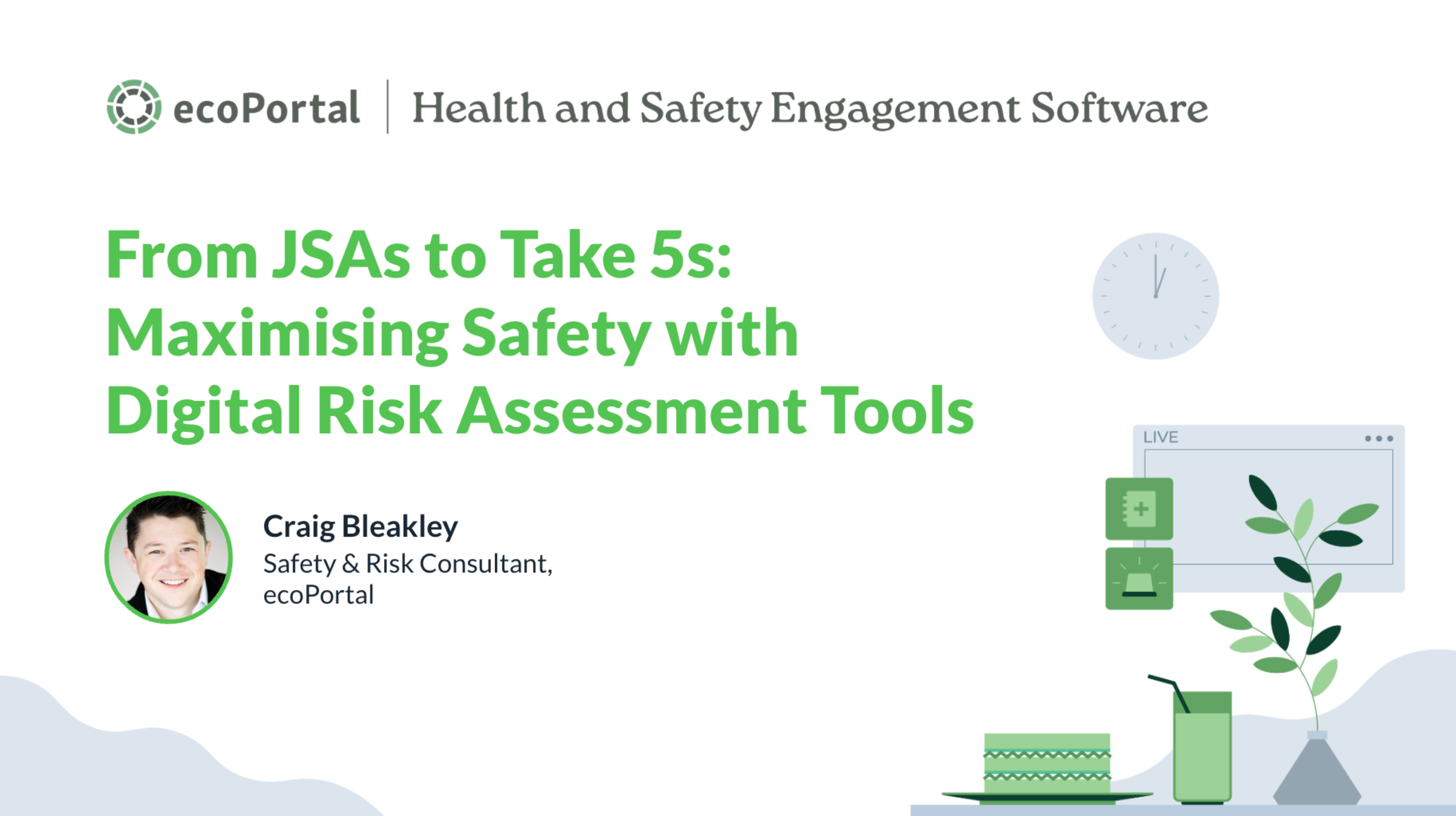 ecoPortal | Health and Safety Engagement Software

From JSAs to Take 5s: Maximising Safety with Digital Risk Assessment Tools

Craig Bleakley
Safety & Risk Consultant, ecoPortal

LIVE